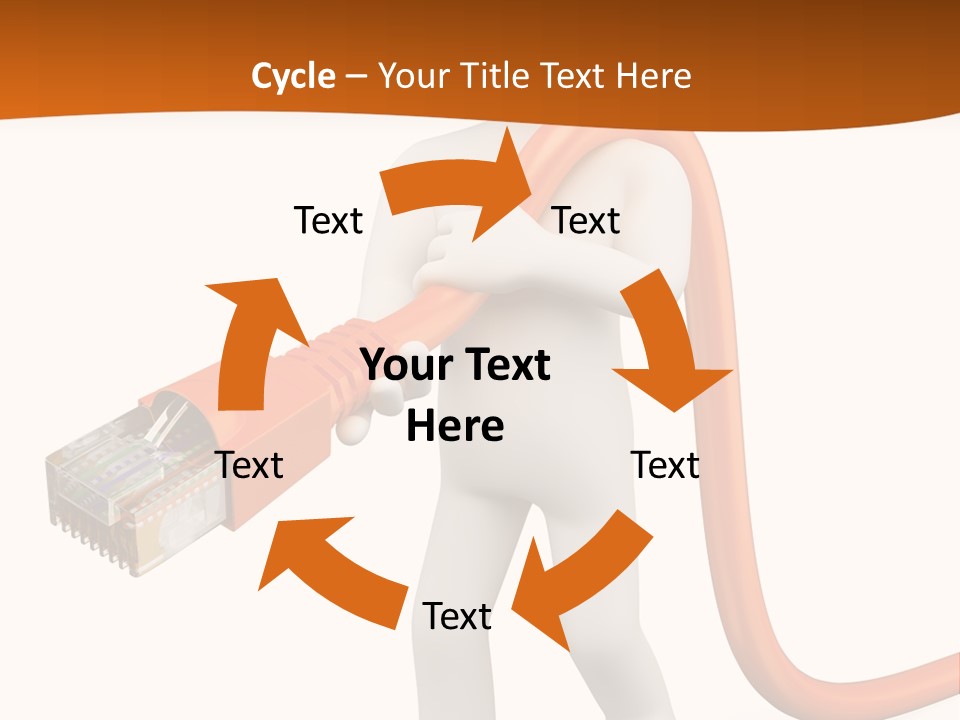 Cycle – Your Title Text Here

Text

Text

Your Text Here

Text

Text

Text